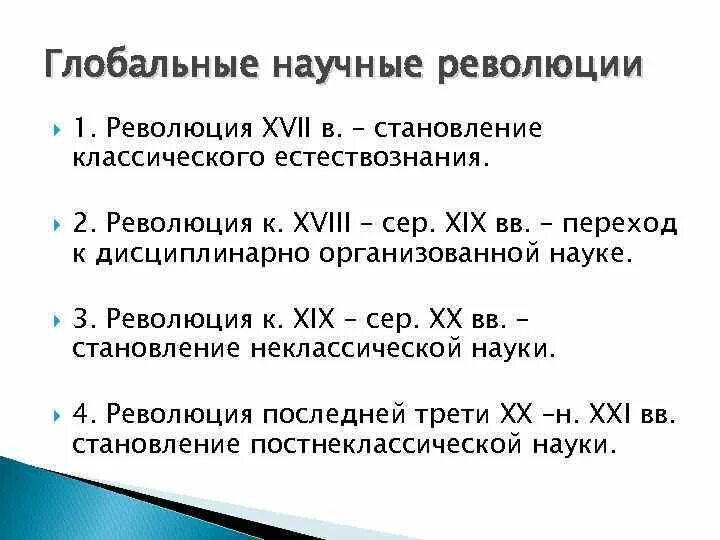 Глобальные научные революции

1. Революция XVII в. – становление классического естествознания.

2. Революция к. XVIII – сер. XIX вв. – переход к дисциплинарно организованной науке.

3. Революция к. XIX – сер. XX вв. – становление неклассической науки.

4. Революция последней трети XX –н. XXI вв. становление постнеклассической науки.